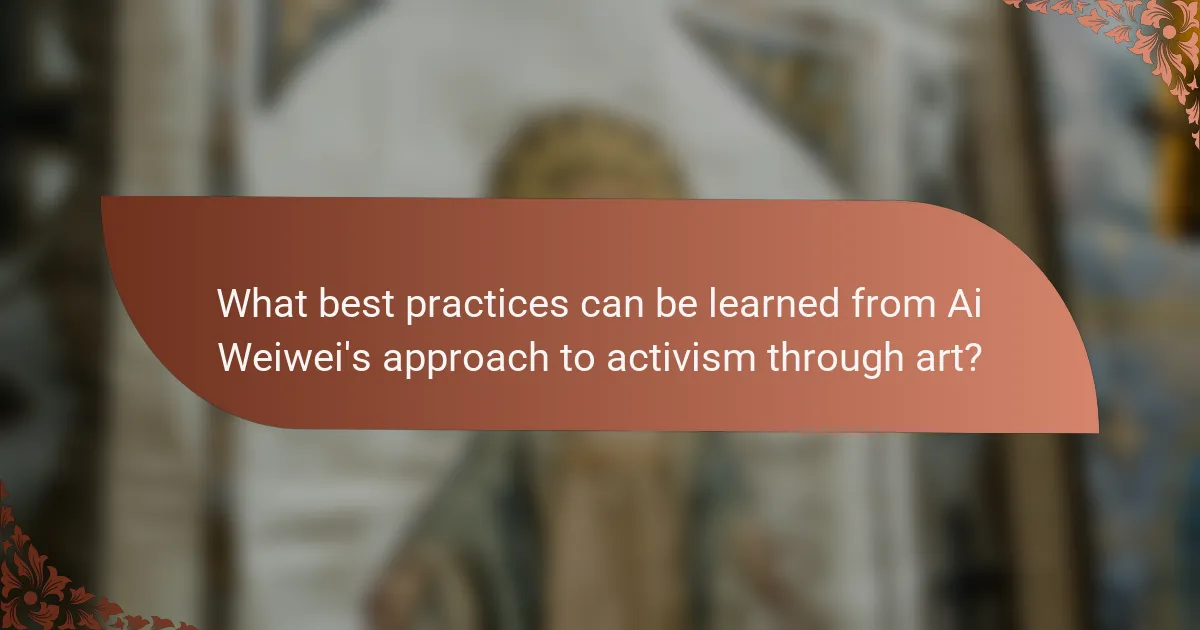 What best practices can be learned from Ai Weiwei's approach to activism through art?